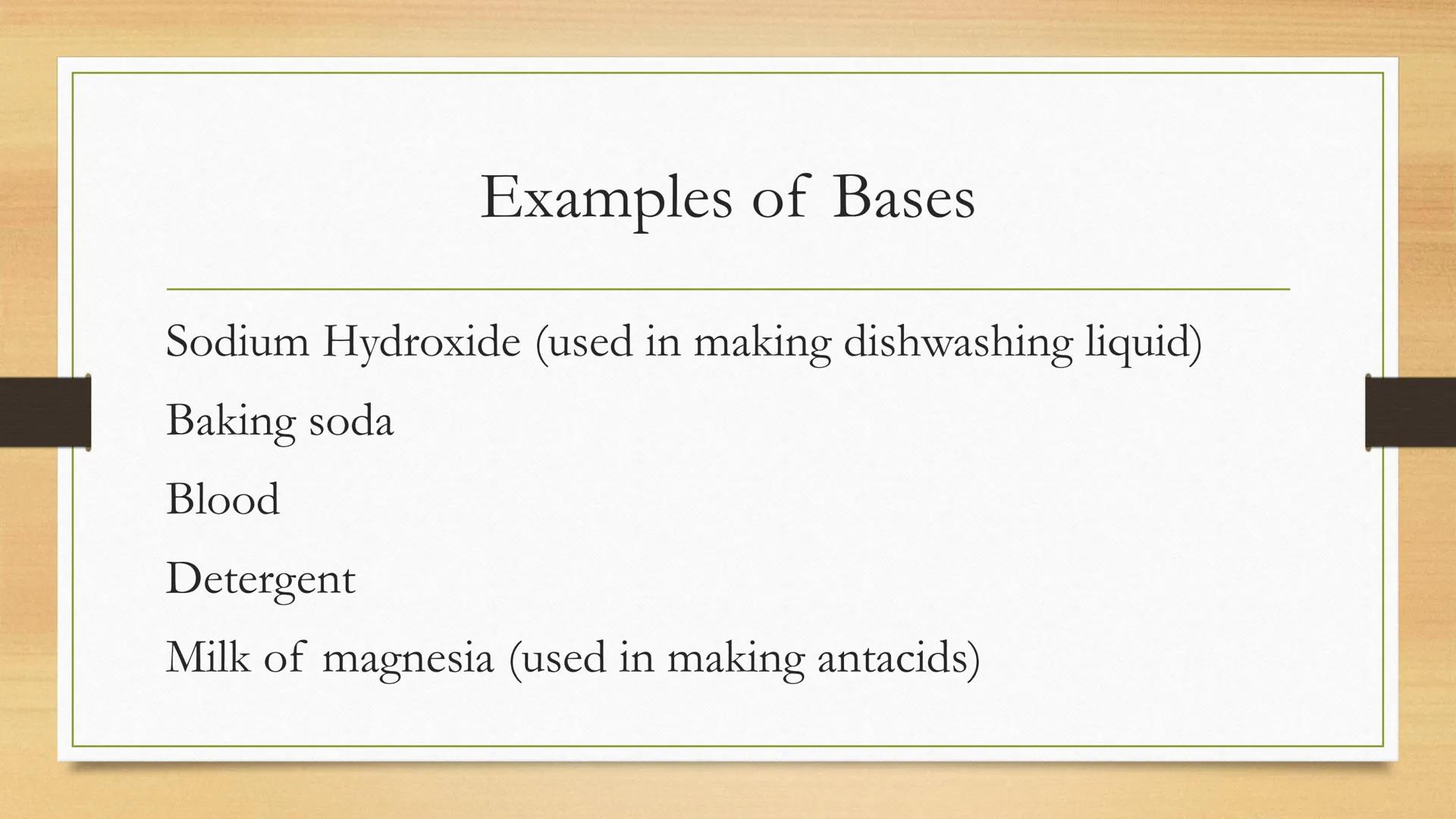 Examples of Bases

Sodium Hydroxide (used in making dishwashing liquid)

Baking soda

Blood

Detergent

Milk of magnesia (used in making antacids)